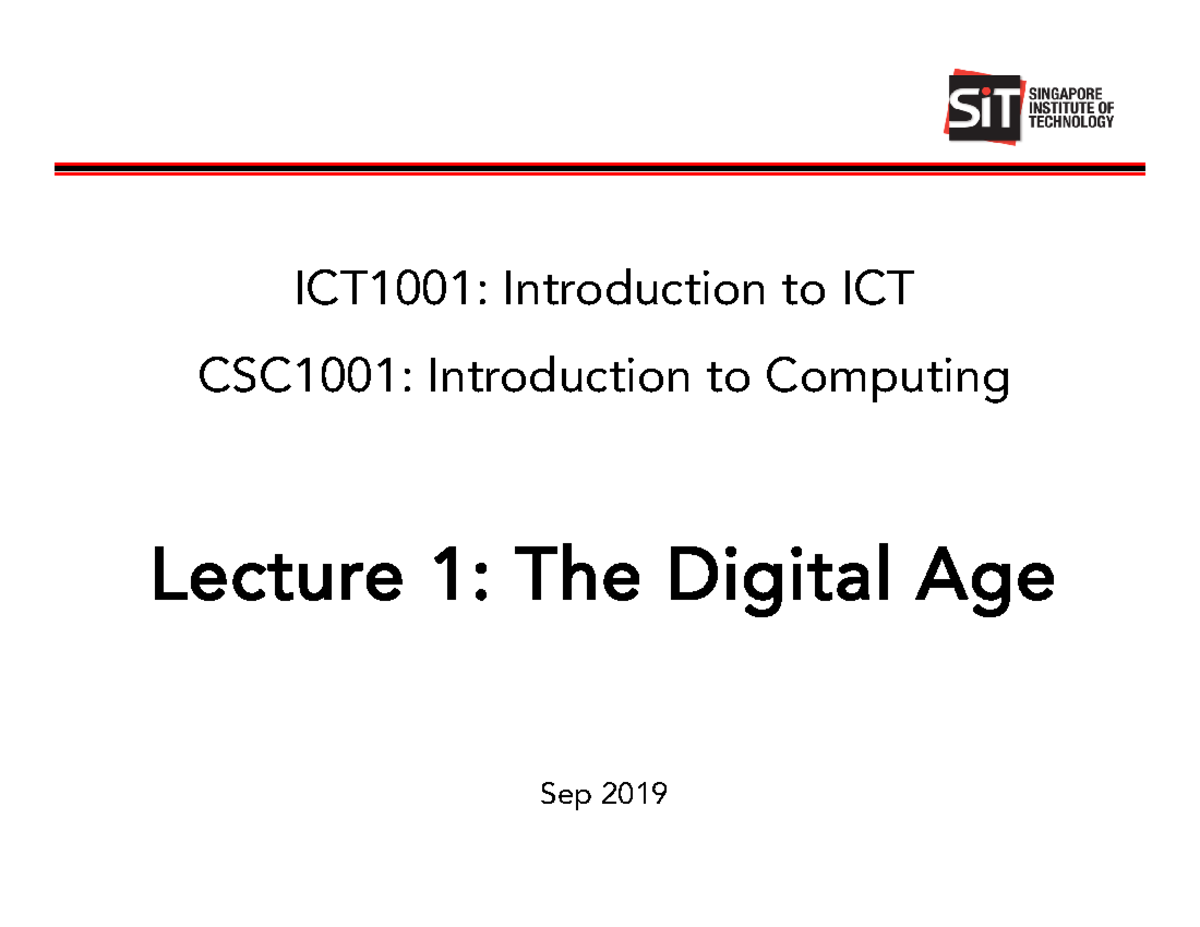 SiT SINGAPORE INSTITUTE OF TECHNOLOGY

ICT1001: Introduction to ICT

CSC1001: Introduction to Computing

Lecture 1: The Digital Age

Sep 2019